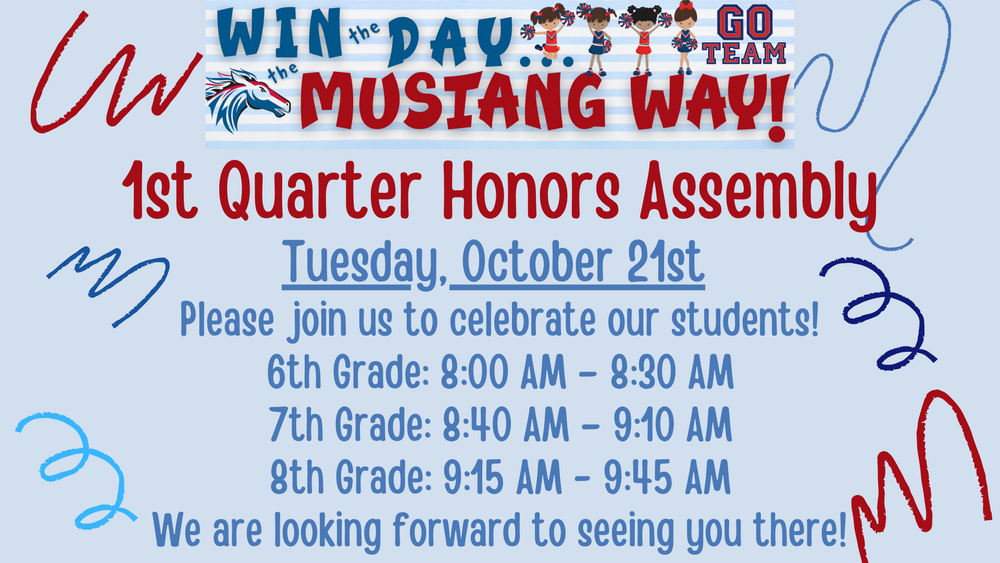 WIN the DAY... GO TEAM
the MUSTANG WAY!

1st Quarter Honors Assembly

Tuesday, October 21st

Please join us to celebrate our students!
6th Grade: 8:00 AM - 8:30 AM
7th Grade: 8:40 AM - 9:10 AM
8th Grade: 9:15 AM - 9:45 AM
We are looking forward to seeing you there!